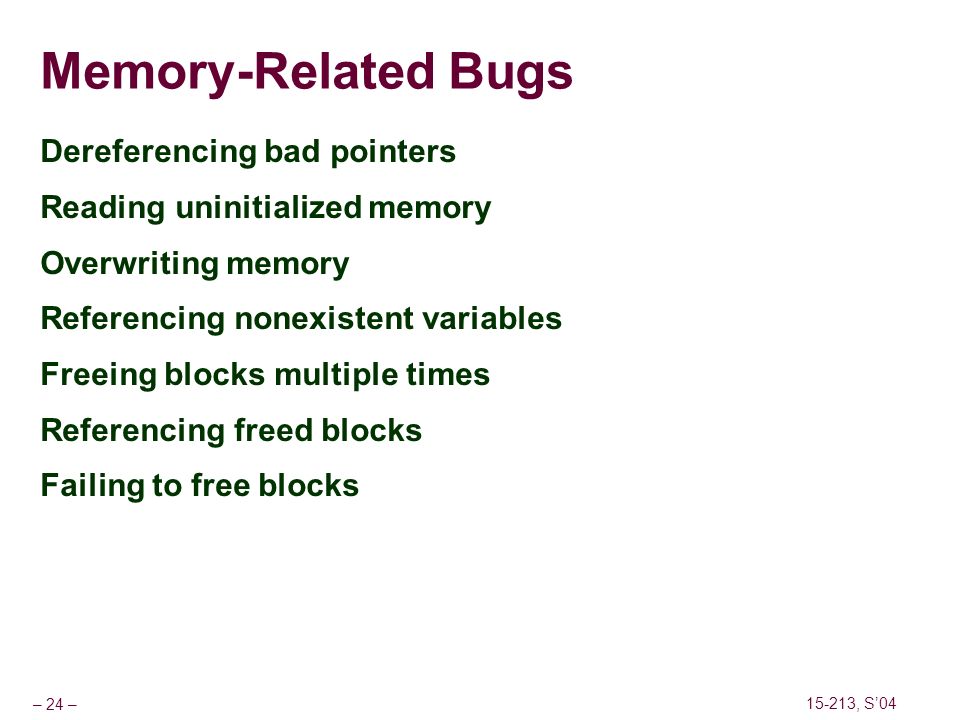 Memory-Related Bugs

Dereferencing bad pointers

Reading uninitialized memory

Overwriting memory

Referencing nonexistent variables

Freeing blocks multiple times

Referencing freed blocks

Failing to free blocks

– 24 –

15-213, S'04